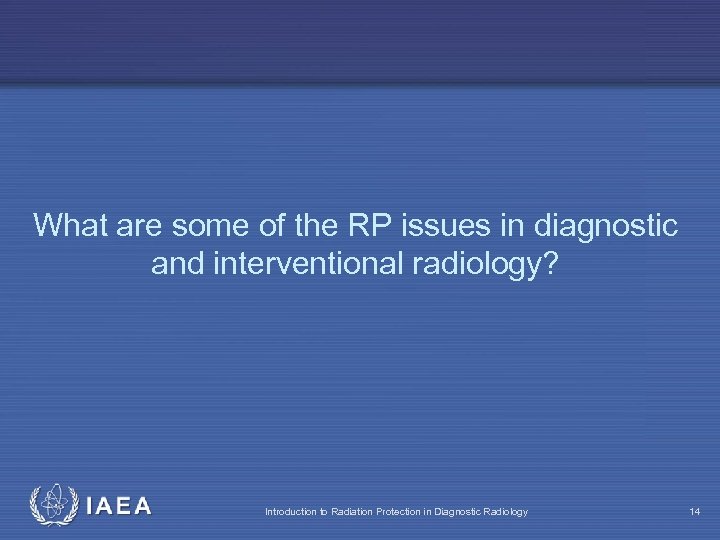 What are some of the RP issues in diagnostic and interventional radiology?

IAEA

Introduction to Radiation Protection in Diagnostic Radiology

14